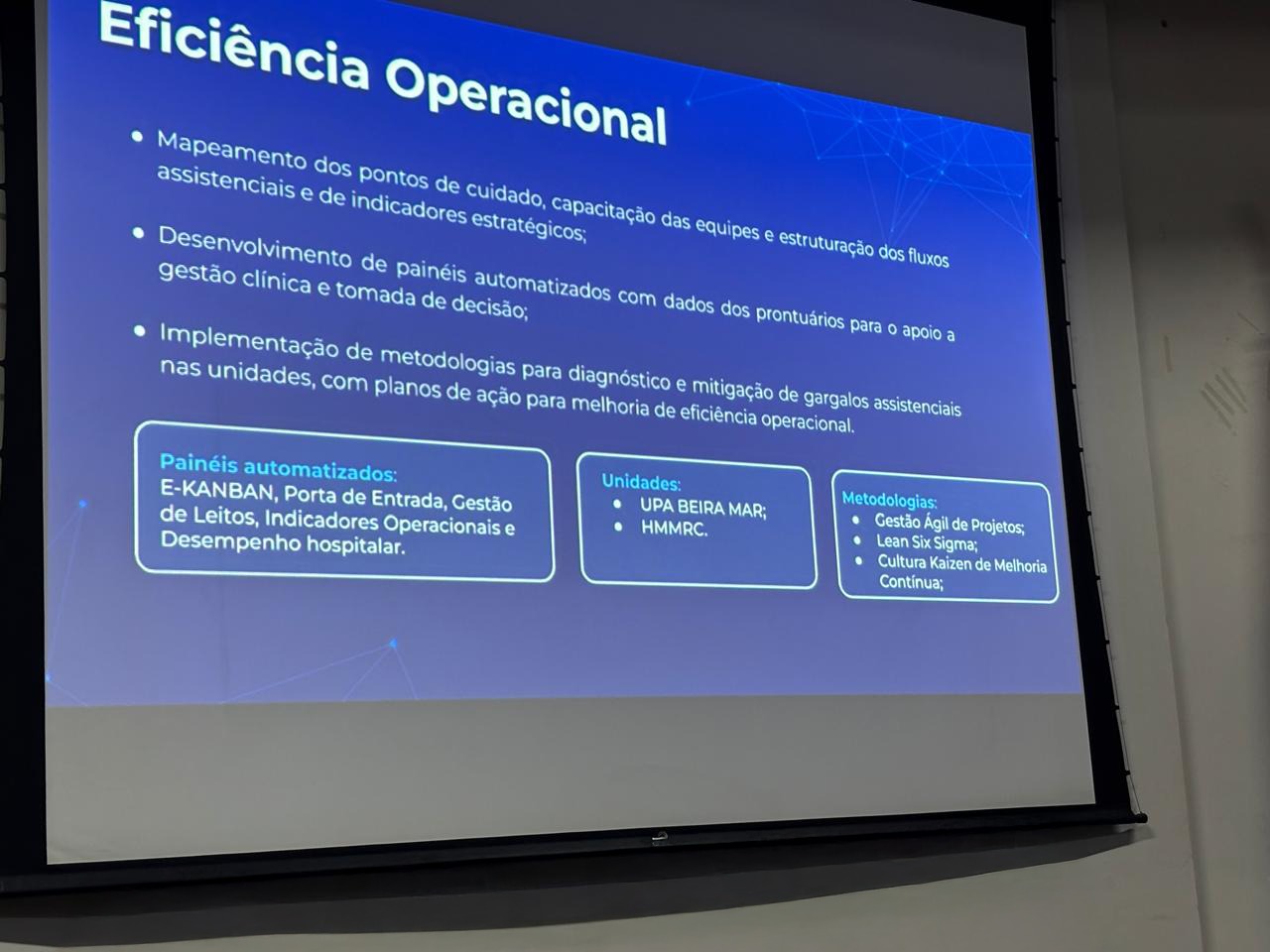 Eficiência Operacional

• Mapeamento dos pontos de cuidado, capacitação das equipes e estruturação dos fluxos assistenciais e de indicadores estratégicos;

• Desenvolvimento de painéis automatizados com dados dos prontuários para o apoio a gestão clínica e tomada de decisão;

• Implementação de metodologias para diagnóstico e mitigação de gargalos assistenciais nas unidades, com planos de ação para melhoria de eficiência operacional.

Painéis automatizados:
E-KANBAN, Porta de Entrada, Gestão de Leitos, Indicadores Operacionais e Desempenho hospitalar.

Unidades:
• UPA BEIRA MAR;
• HMMRC.

Metodologias:
• Gestão Ágil de Projetos;
• Lean Six Sigma;
• Cultura Kaizen de Melhoria Contínua;